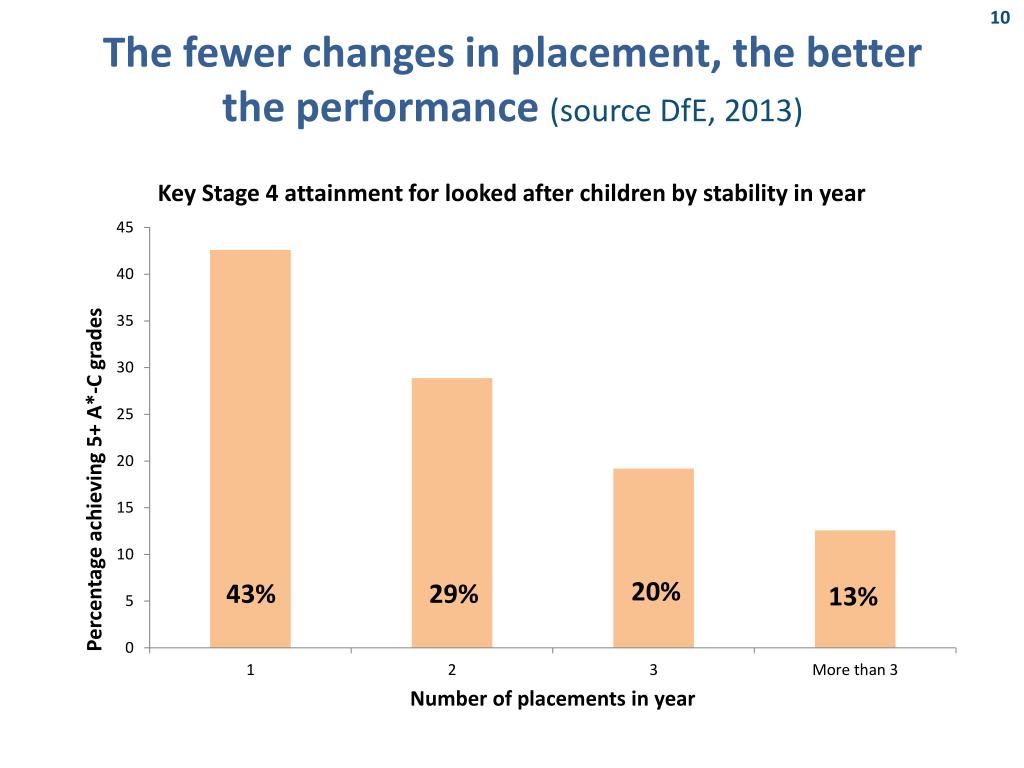 10

The fewer changes in placement, the better the performance (source DfE, 2013)

Key Stage 4 attainment for looked after children by stability in year

Percentage achieving 5+ A*-C grades

45
40
35
30
25
20
15
10
5
0

43%
29%
20%
13%

1
2
3
More than 3

Number of placements in year